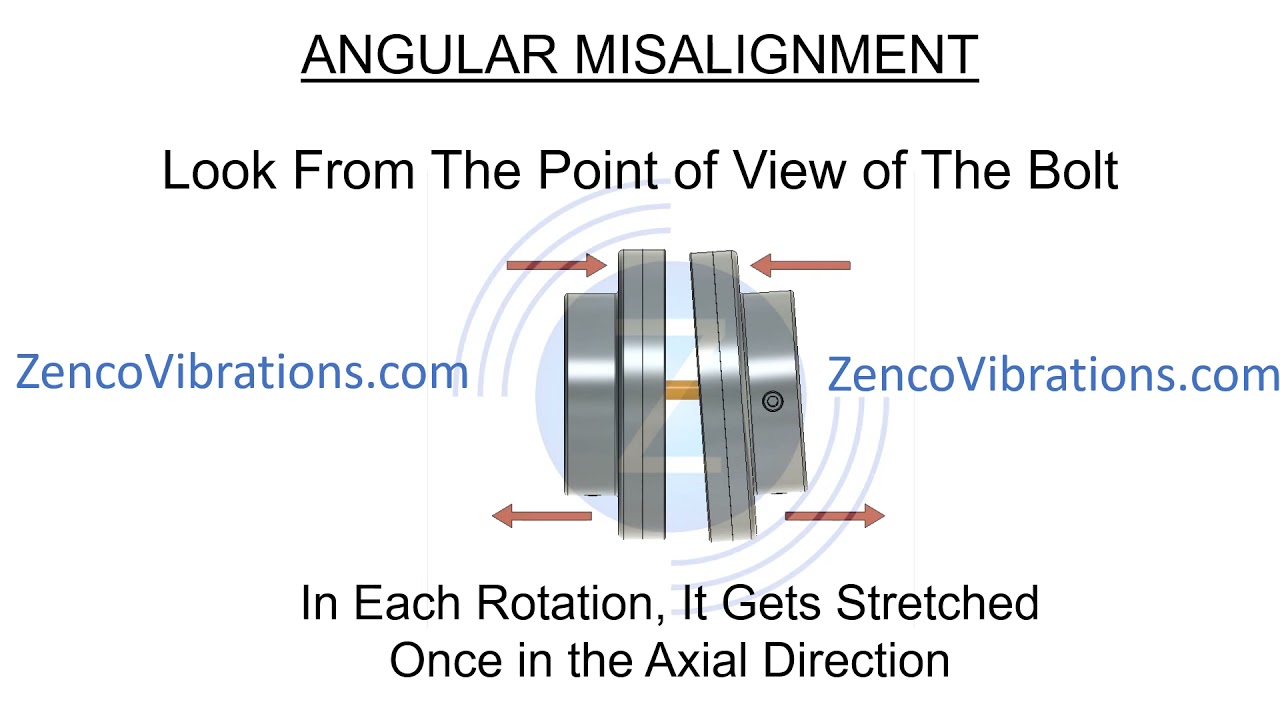 ANGULAR MISALIGNMENT

Look From The Point of View of The Bolt

ZencoVibrations.com

ZencoVibrations.com

In Each Rotation, It Gets Stretched Once in the Axial Direction